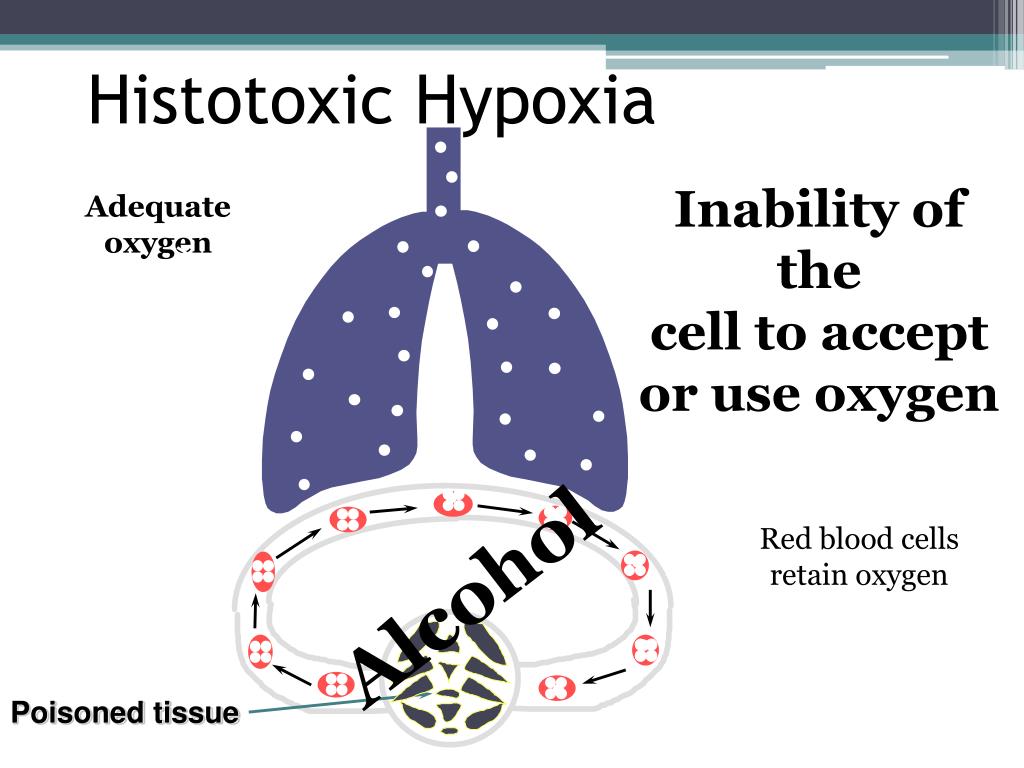 Histotoxic Hypoxia

Adequate oxygen

Inability of the cell to accept or use oxygen

Red blood cells retain oxygen

Alcohol

Poisoned tissue